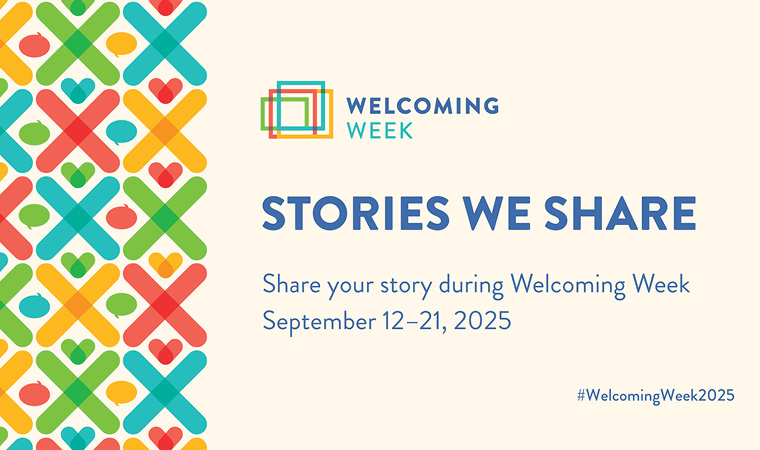 WELCOMING
WEEK

STORIES WE SHARE

Share your story during Welcoming Week
September 12–21, 2025

#WelcomingWeek2025